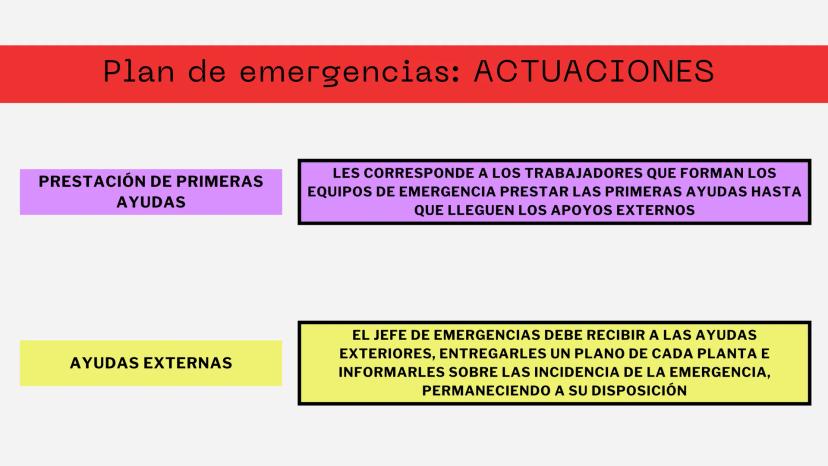 Plan de emergencias: ACTUACIONES

PRESTACIÓN DE PRIMERAS AYUDAS

LES CORRESPONDE A LOS TRABAJADORES QUE FORMAN LOS EQUIPOS DE EMERGENCIA PRESTAR LAS PRIMERAS AYUDAS HASTA QUE LLEGUEN LOS APOYOS EXTERNOS

AYUDAS EXTERNAS

EL JEFE DE EMERGENCIAS DEBE RECIBIR A LAS AYUDAS EXTERIORES, ENTREGARLES UN PLANO DE CADA PLANTA E INFORMARLES SOBRE LAS INCIDENCIA DE LA EMERGENCIA, PERMANECIENDO A SU DISPOSICIÓN